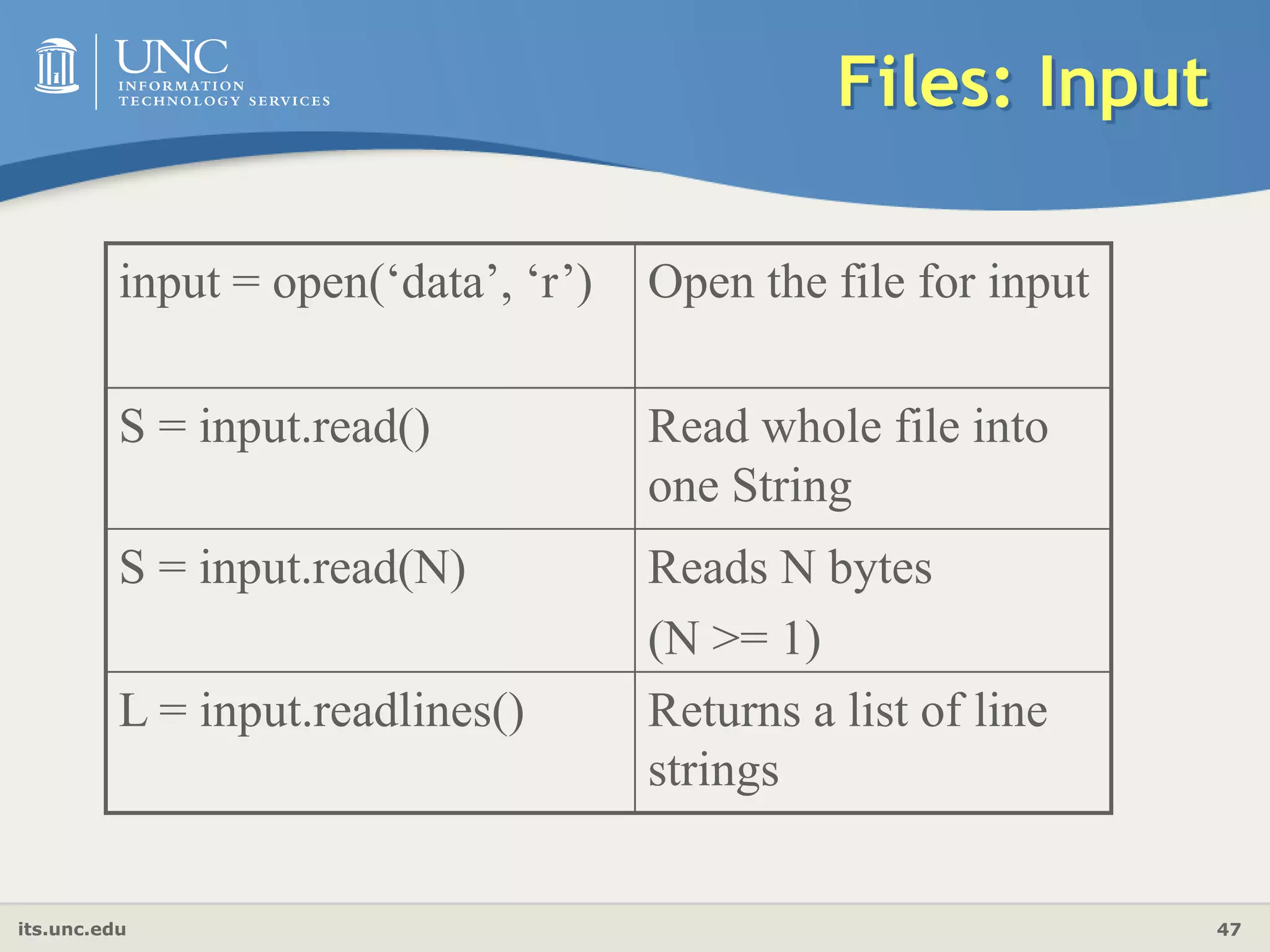 UNC
INFORMATION
TECHNOLOGY SERVICES

Files: Input

| input = open(‘data’, ‘r’) | Open the file for input |
|---|---|
| S = input.read() | Read whole file into one String |
| S = input.read(N) | Reads N bytes (N >= 1) |
| L = input.readlines() | Returns a list of line strings |

its.unc.edu

47